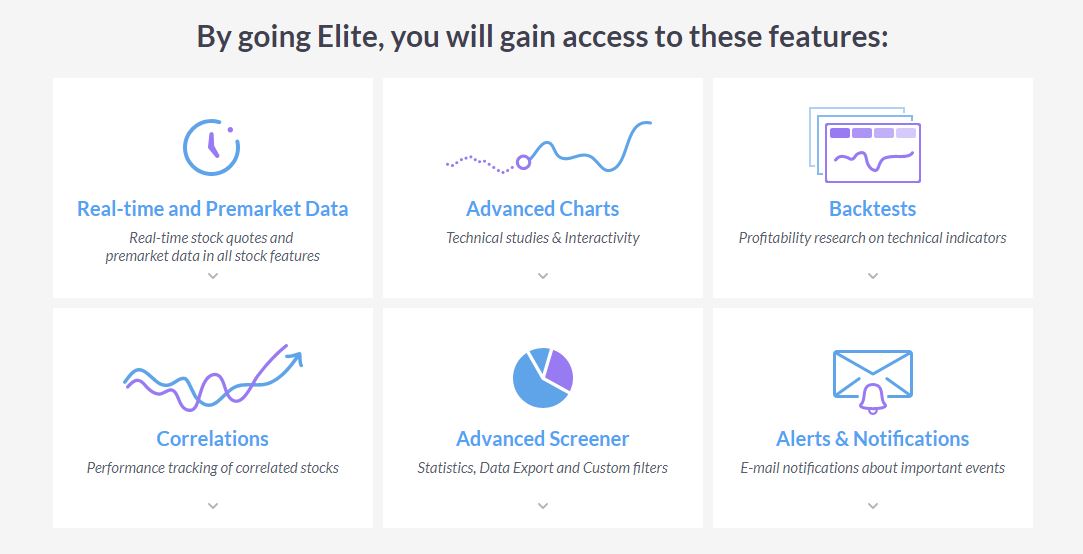 By going Elite, you will gain access to these features:

Real-time and Premarket Data

Real-time stock quotes and premarket data in all stock features

Advanced Charts

Technical studies & Interactivity

Backtests

Profitability research on technical indicators

Correlations

Performance tracking of correlated stocks

Advanced Screener

Statistics, Data Export and Custom filters

Alerts & Notifications

E-mail notifications about important events